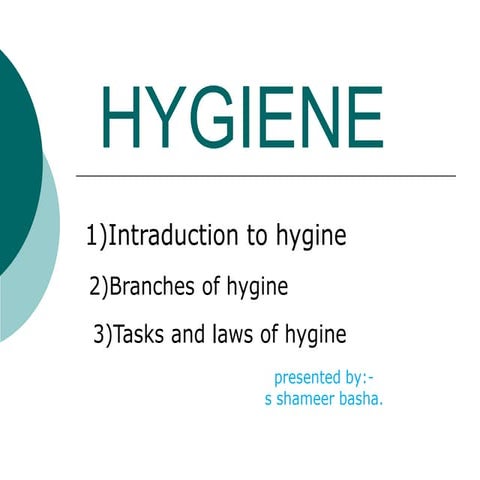 HYGIENE

1)Intraduction to hygine

2)Branches of hygine

3)Tasks and laws of hygine

presented by:-
s shameer basha.